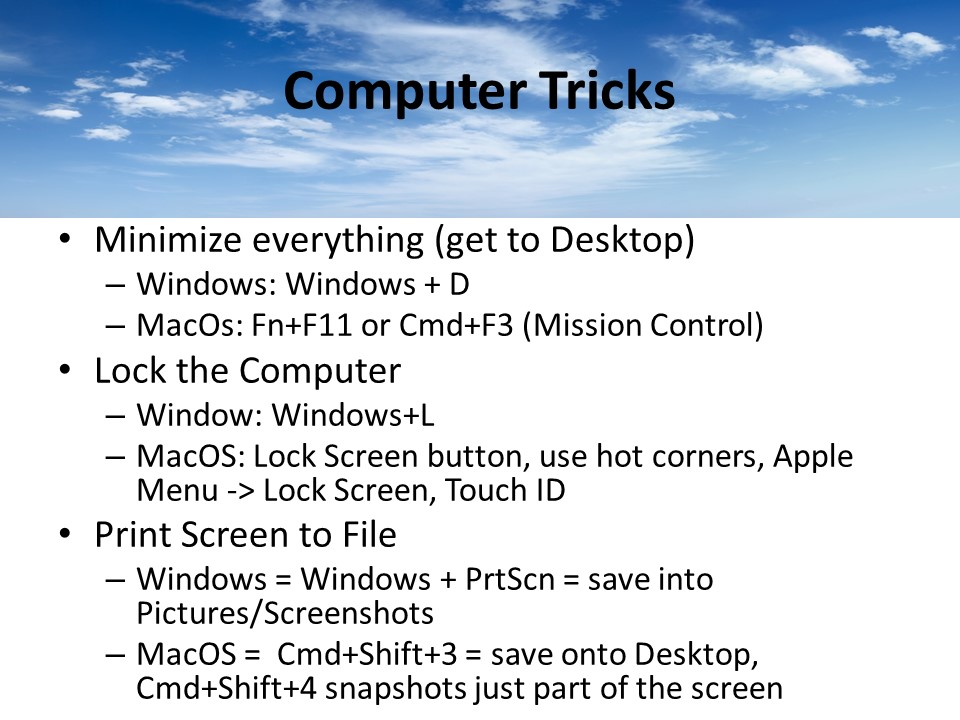 Computer Tricks

• Minimize everything (get to Desktop)
– Windows: Windows + D
– MacOs: Fn+F11 or Cmd+F3 (Mission Control)
• Lock the Computer
– Window: Windows+L
– MacOS: Lock Screen button, use hot corners, Apple Menu -> Lock Screen, Touch ID
• Print Screen to File
– Windows = Windows + PrtScn = save into Pictures/Screenshots
– MacOS = Cmd+Shift+3 = save onto Desktop, Cmd+Shift+4 snapshots just part of the screen